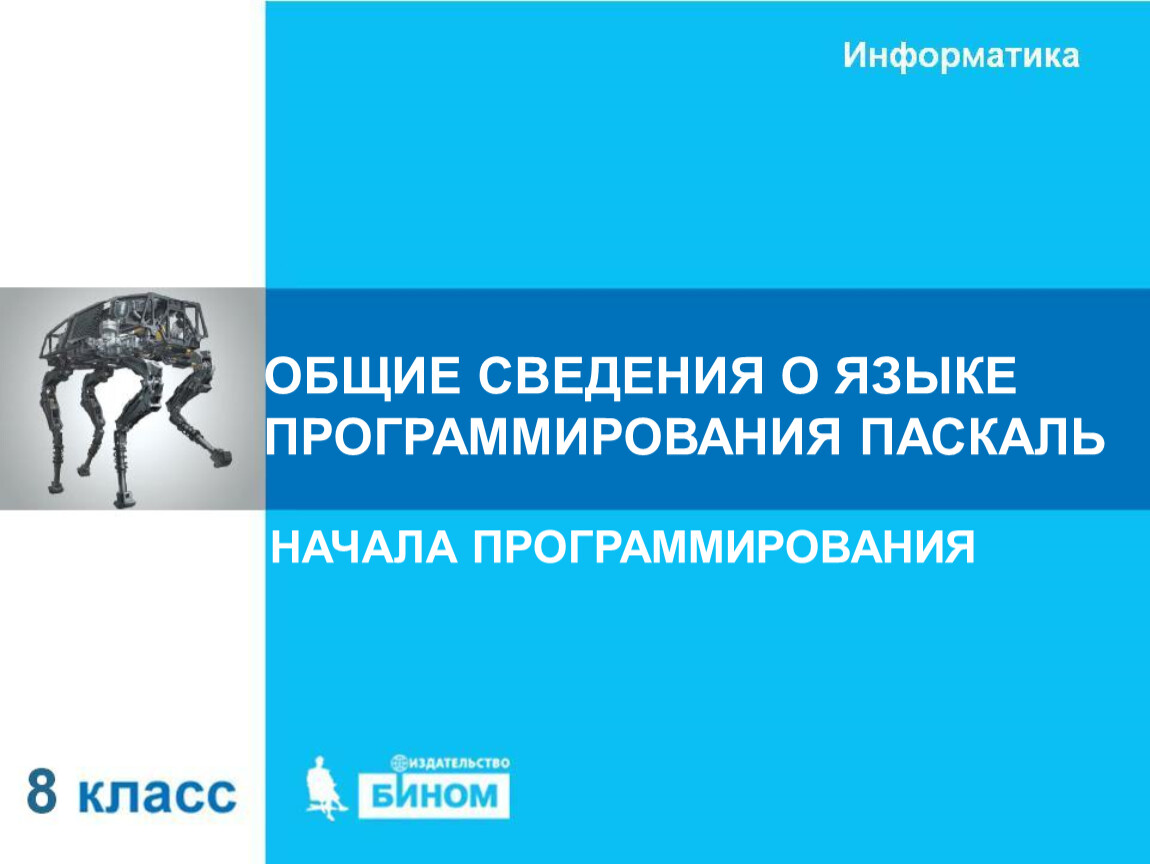 Информатика

ОБЩИЕ СВЕДЕНИЯ О ЯЗЫКЕ ПРОГРАММИРОВАНИЯ ПАСКАЛЬ

НАЧАЛА ПРОГРАММИРОВАНИЯ

8 класс

ИЗДАТЕЛЬСТВО
БИНОМ